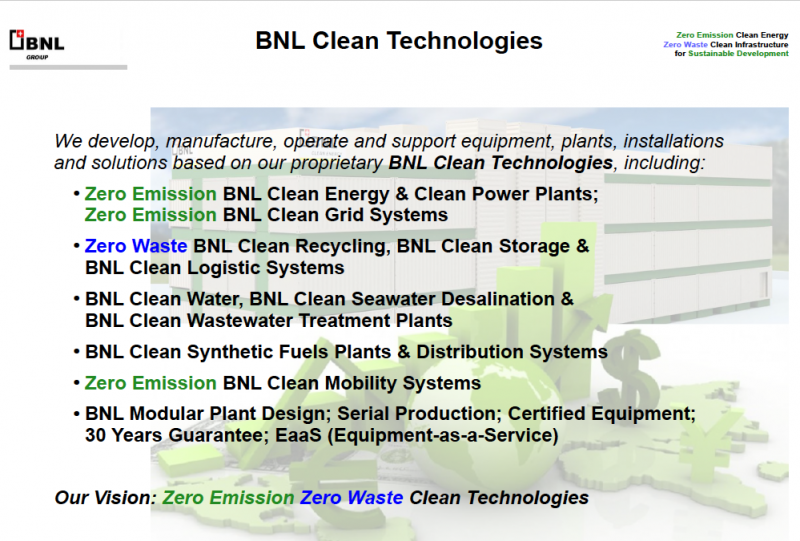 BNL GROUP

BNL Clean Technologies

Zero Emission Clean Energy
Zero Waste Clean Infrastructure
for Sustainable Development

We develop, manufacture, operate and support equipment, plants, installations and solutions based on our proprietary BNL Clean Technologies, including:

• Zero Emission BNL Clean Energy & Clean Power Plants; Zero Emission BNL Clean Grid Systems

• Zero Waste BNL Clean Recycling, BNL Clean Storage & BNL Clean Logistic Systems

• BNL Clean Water, BNL Clean Seawater Desalination & BNL Clean Wastewater Treatment Plants

• BNL Clean Synthetic Fuels Plants & Distribution Systems

• Zero Emission BNL Clean Mobility Systems

• BNL Modular Plant Design; Serial Production; Certified Equipment; 30 Years Guarantee; EaaS (Equipment-as-a-Service)

Our Vision: Zero Emission Zero Waste Clean Technologies